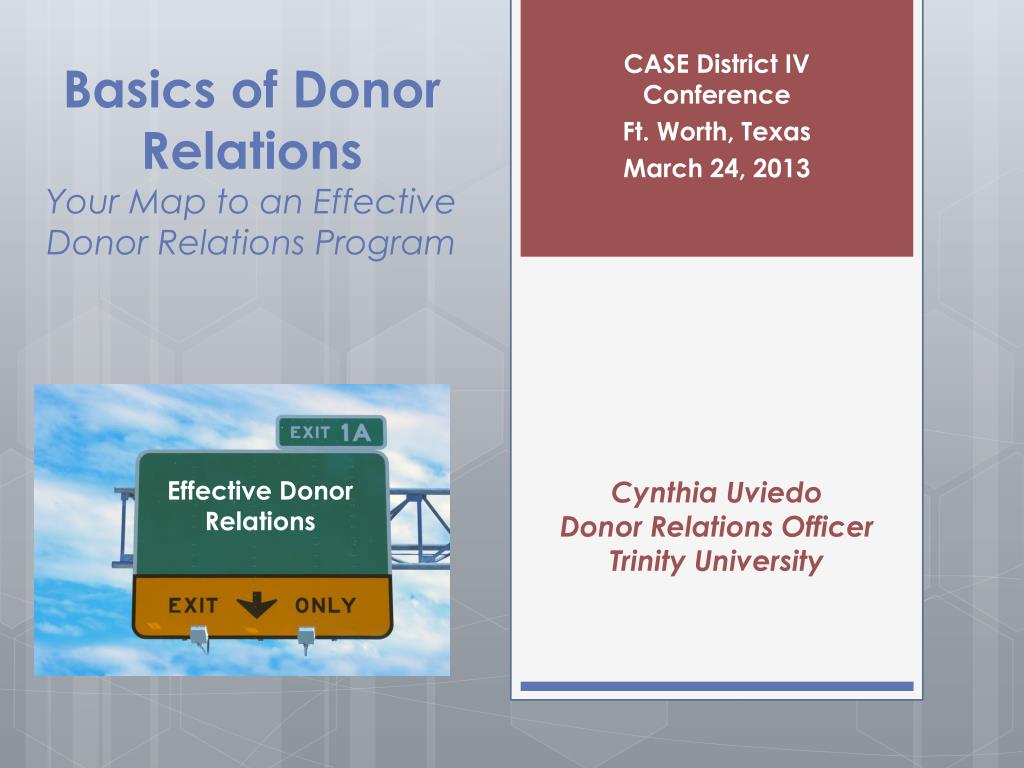 Basics of Donor Relations
Your Map to an Effective Donor Relations Program

EXIT 1A

Effective Donor Relations

EXIT ONLY

CASE District IV Conference
Ft. Worth, Texas
March 24, 2013

Cynthia Uviedo
Donor Relations Officer
Trinity University